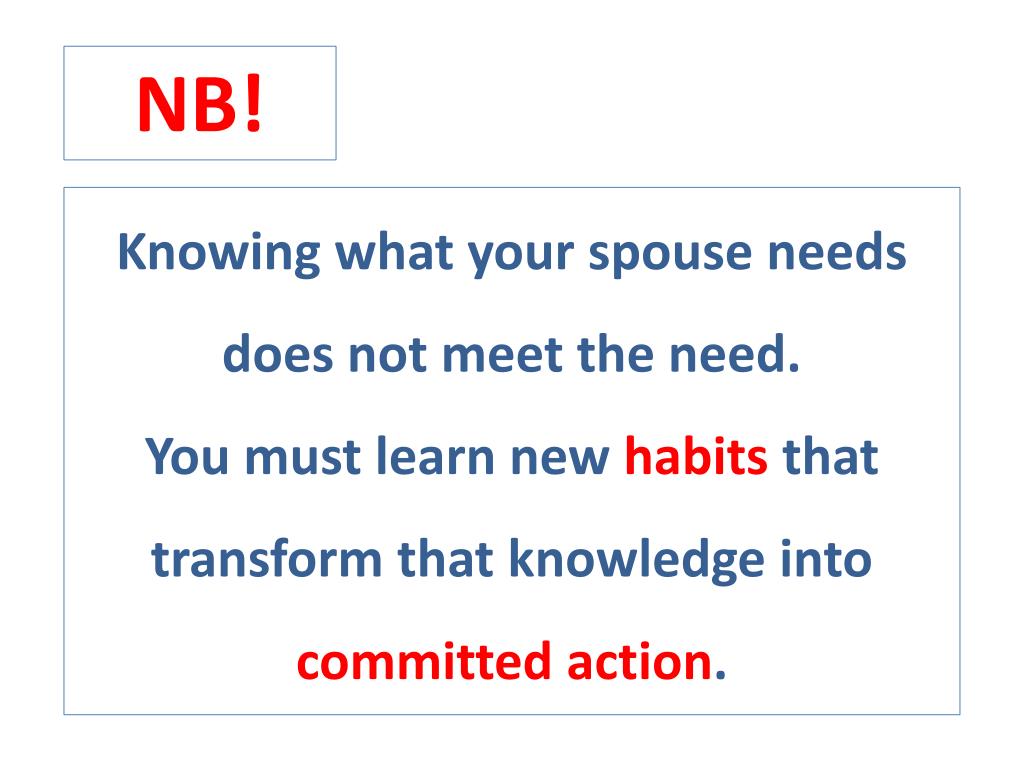 NB!

Knowing what your spouse needs does not meet the need.

You must learn new habits that transform that knowledge into committed action.